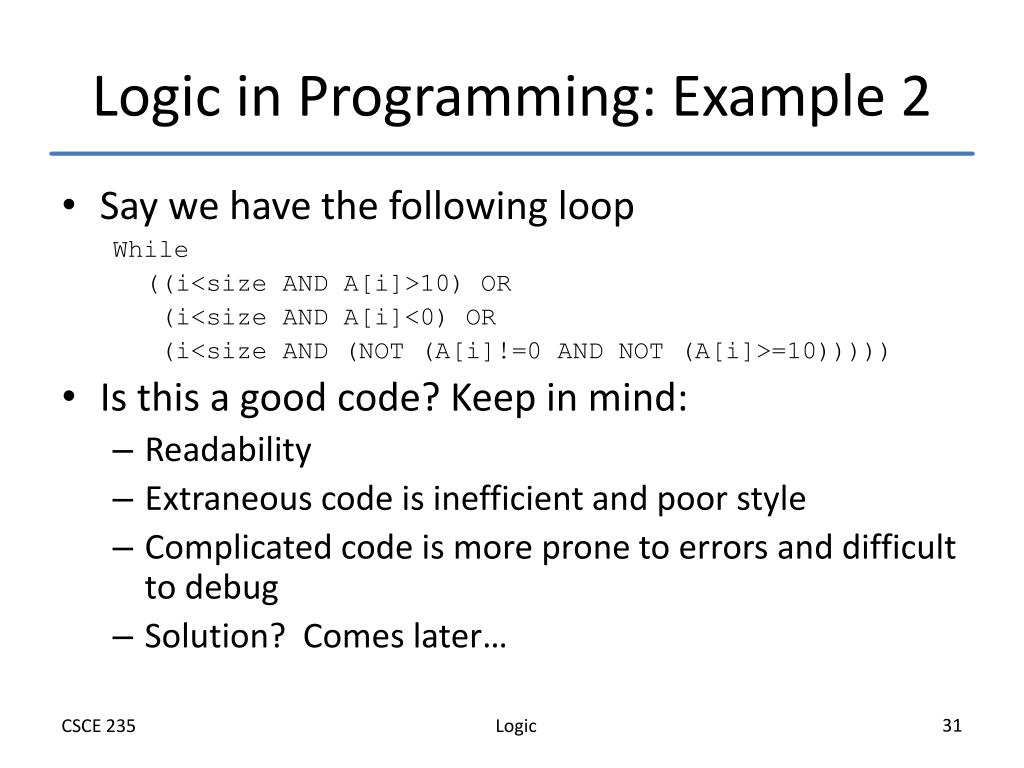 Logic in Programming: Example 2

• Say we have the following loop

While
((i<size AND A[i]>10) OR
(i<size AND A[i]<0) OR
(i<size AND (NOT (A[i]!=0 AND NOT (A[i]>=10)))))

• Is this a good code? Keep in mind:
– Readability
– Extraneous code is inefficient and poor style
– Complicated code is more prone to errors and difficult to debug
– Solution? Comes later…

CSCE 235

Logic

31